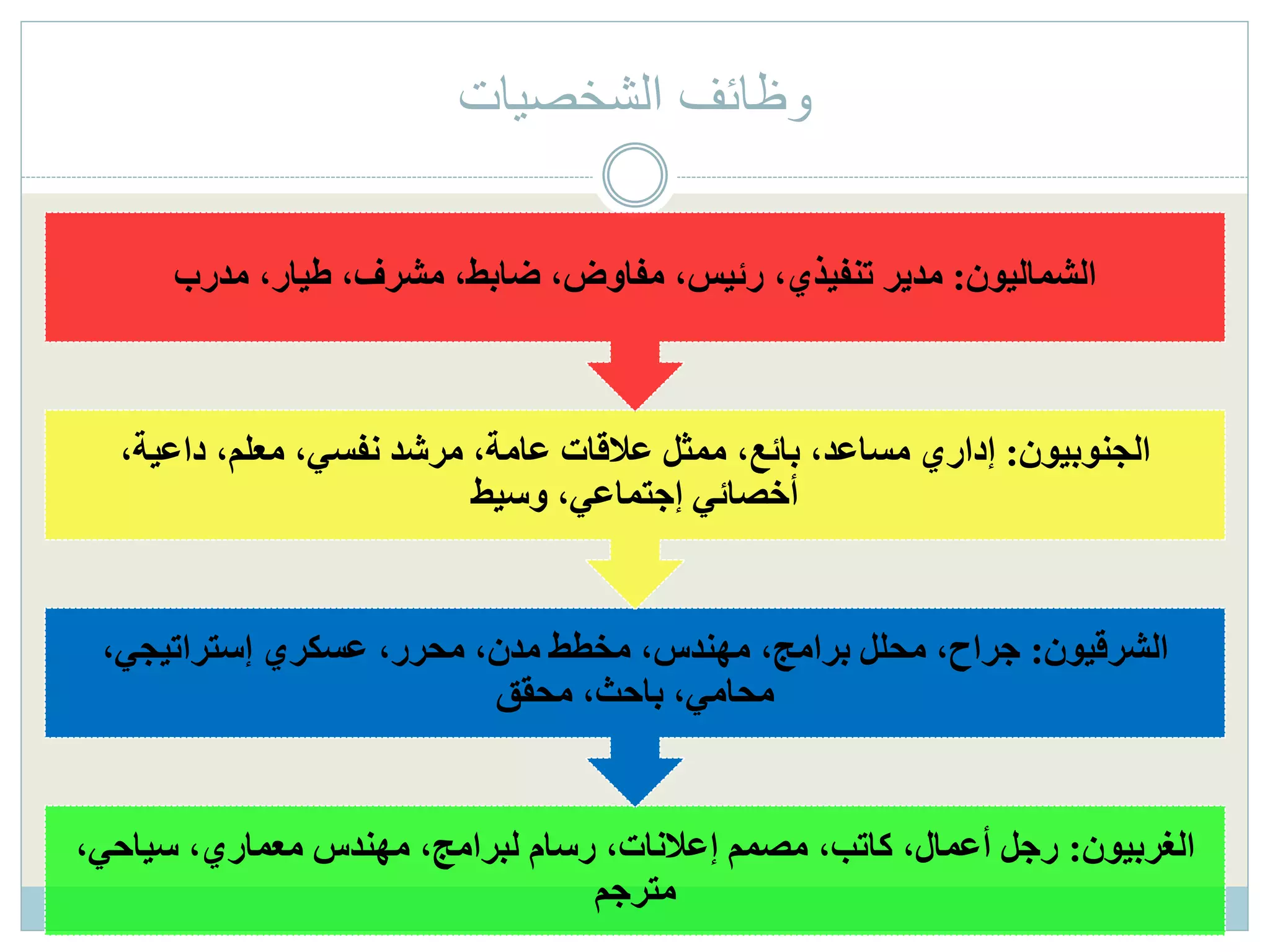 وظائف الشخصيات

الشماليون: مدير تنفيذي، رئيس، مفاوض، ضابط، مشرف، طيار، مدرب

الجنوبيون: إداري مساعد، بائع، ممثل علاقات عامة، مرشد نفسي، معلم، داعية، أخصائي إجتماعي، وسيط

الشرقيون: جراح، محلل برامج، مهندس، مخطط مدن، محرر، عسكري إستراتيجي، محامي، باحث، محقق

الغربيون: رجل أعمال، كاتب، مصمم إعلانات، رسام لبرامج، مهندس معماري، سياحي، مترجم